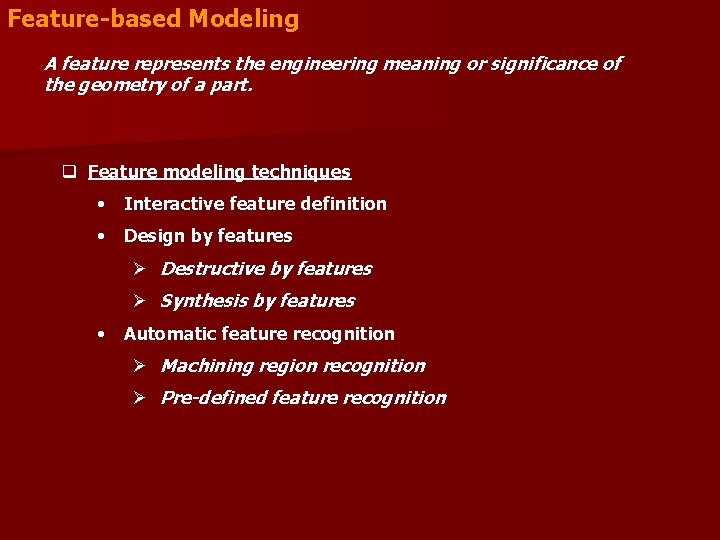 Feature-based Modeling

A feature represents the engineering meaning or significance of the geometry of a part.

❑ Feature modeling techniques
• Interactive feature definition
• Design by features
➢ Destructive by features
➢ Synthesis by features
• Automatic feature recognition
➢ Machining region recognition
➢ Pre-defined feature recognition